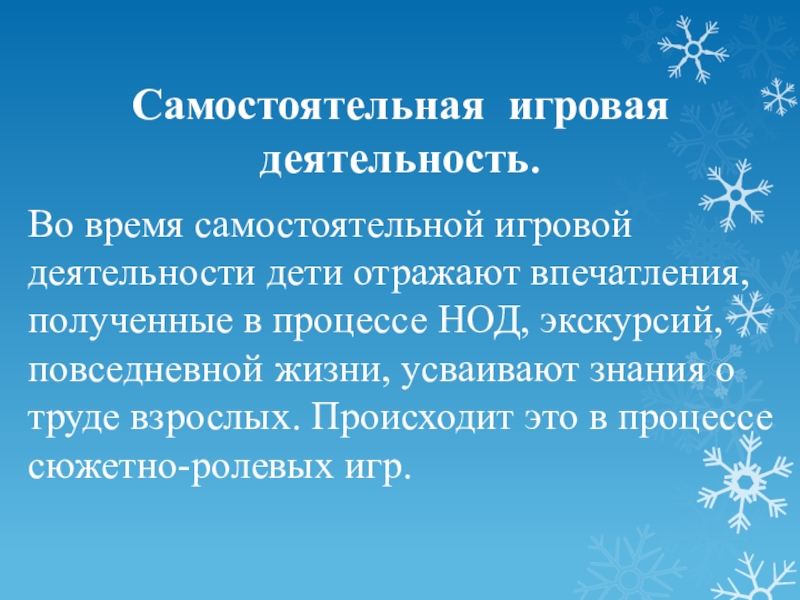 Самостоятельная игровая деятельность.

Во время самостоятельной игровой деятельности дети отражают впечатления, полученные в процессе НОД, экскурсий, повседневной жизни, усваивают знания о труде взрослых. Происходит это в процессе сюжетно-ролевых игр.